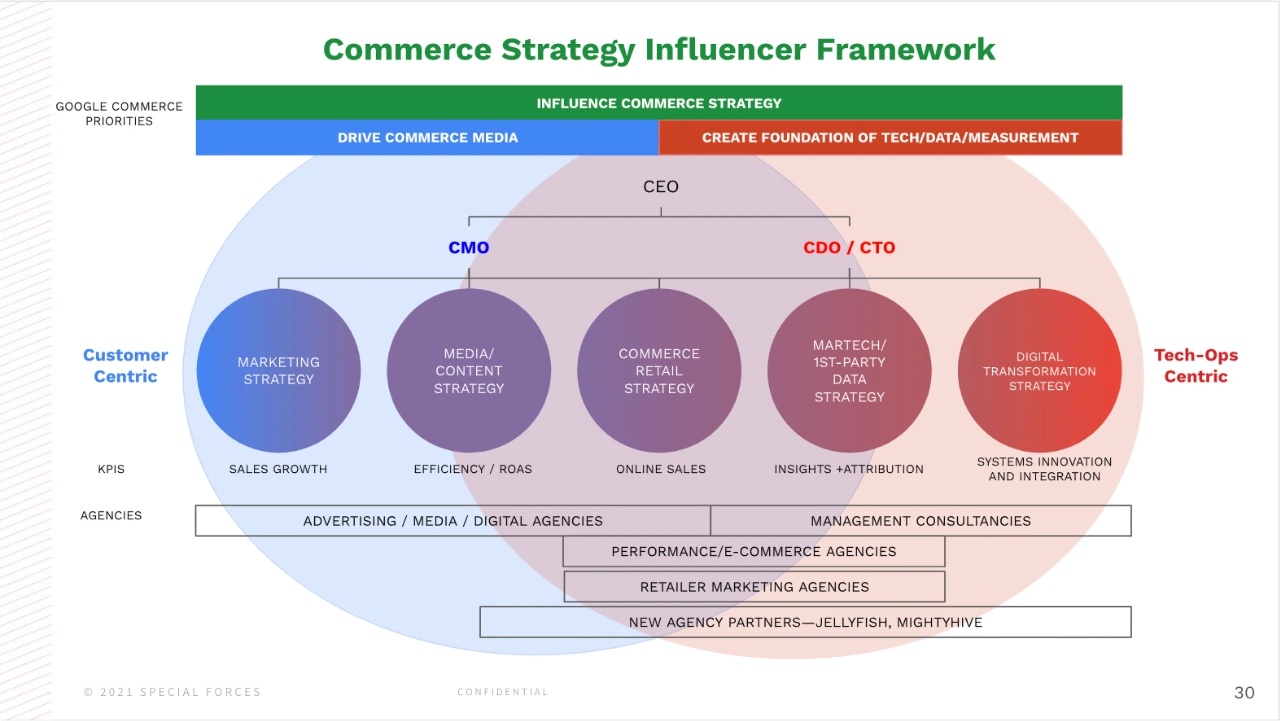 Commerce Strategy Influencer Framework

GOOGLE COMMERCE PRIORITIES

INFLUENCE COMMERCE STRATEGY

DRIVE COMMERCE MEDIA

CREATE FOUNDATION OF TECH/DATA/MEASUREMENT

CEO

CMO

CDO / CTO

Customer Centric

MARKETING STRATEGY

MEDIA/ CONTENT STRATEGY

COMMERCE RETAIL STRATEGY

MARTECH/ 1ST-PARTY DATA STRATEGY

DIGITAL TRANSFORMATION STRATEGY

Tech-Ops Centric

KPIS

SALES GROWTH

EFFICIENCY / ROAS

ONLINE SALES

INSIGHTS +ATTRIBUTION

SYSTEMS INNOVATION AND INTEGRATION

AGENCIES

ADVERTISING / MEDIA / DIGITAL AGENCIES

MANAGEMENT CONSULTANCIES

PERFORMANCE/E-COMMERCE AGENCIES

RETAILER MARKETING AGENCIES

NEW AGENCY PARTNERS—JELLYFISH, MIGHTYHIVE

© 2021 SPECIAL FORCES

CONFIDENTIAL

30